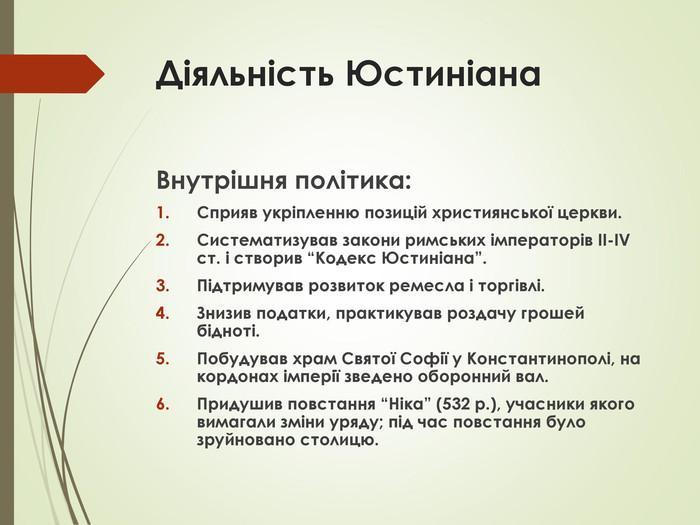 Діяльність Юстиніана

Внутрішня політика:

1. Сприяв укріпленню позицій християнської церкви.
2. Систематизував закони римських імператорів II-IV ст. і створив “Кодекс Юстиніана”.
3. Підтримував розвиток ремесла і торгівлі.
4. Знизив податки, практикував роздачу грошей бідноті.
5. Побудував храм Святої Софії у Константинополі, на кордонах імперії зведено оборонний вал.
6. Придушив повстання “Ніка” (532 р.), учасники якого вимагали зміни уряду; під час повстання було зруйновано столицю.